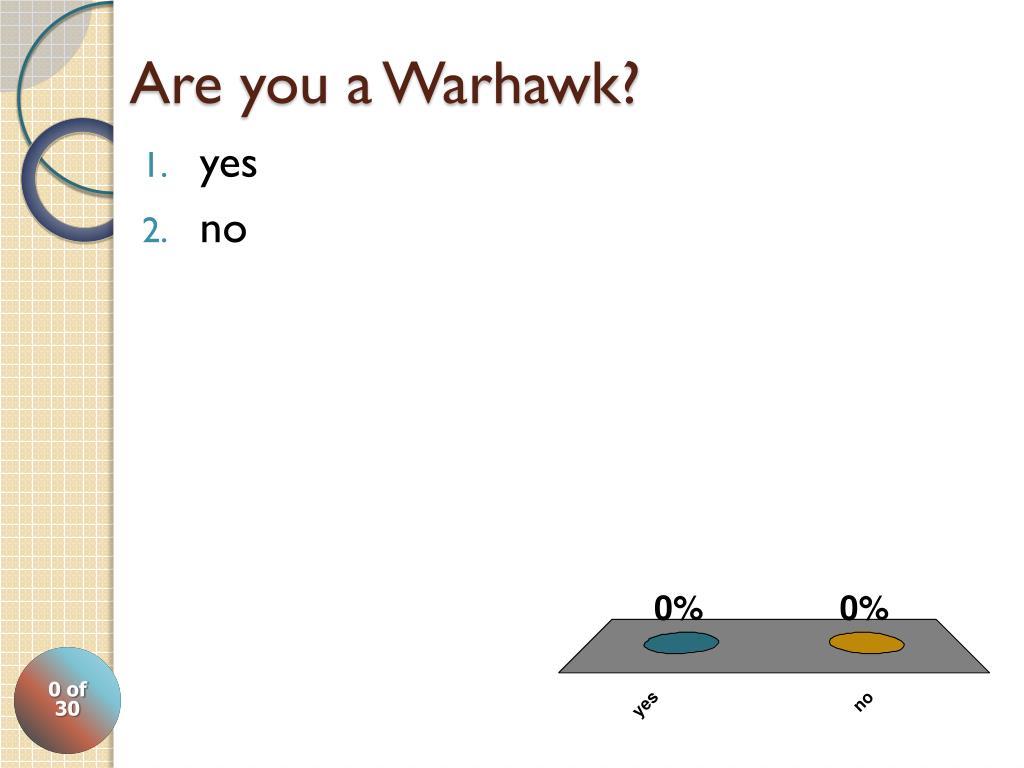 Are you a Warhawk?

1. yes
2. no

0%
0%

yes
no

0 of 30